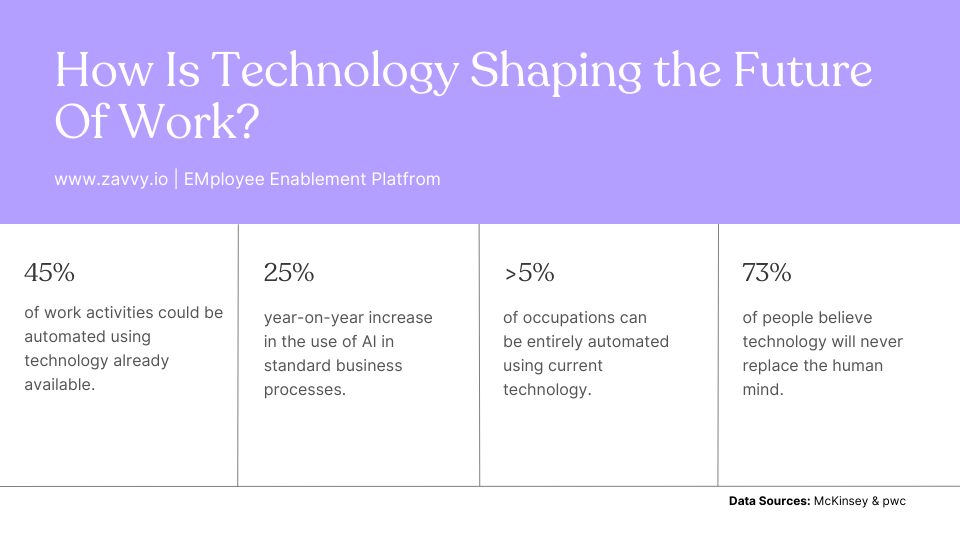 How Is Technology Shaping the Future Of Work?

www.zavvy.io | EMployee Enablement Platfrom

45%

of work activities could be automated using technology already available.

25%

year-on-year increase in the use of AI in standard business processes.

>5%

of occupations can be entirely automated using current technology.

73%

of people believe technology will never replace the human mind.

Data Sources: McKinsey & pwc